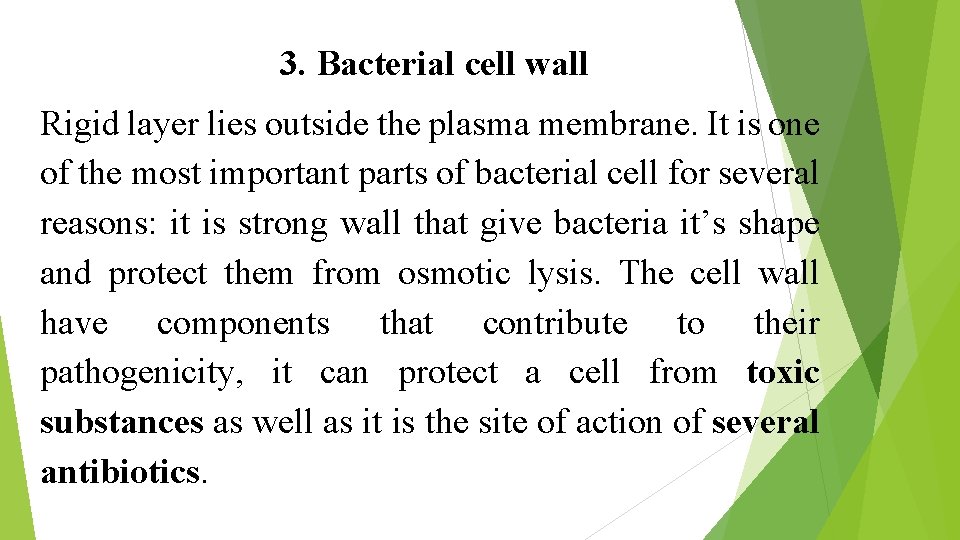 3. Bacterial cell wall

Rigid layer lies outside the plasma membrane. It is one of the most important parts of bacterial cell for several reasons: it is strong wall that give bacteria it’s shape and protect them from osmotic lysis. The cell wall have components that contribute to their pathogenicity, it can protect a cell from toxic substances as well as it is the site of action of several antibiotics.